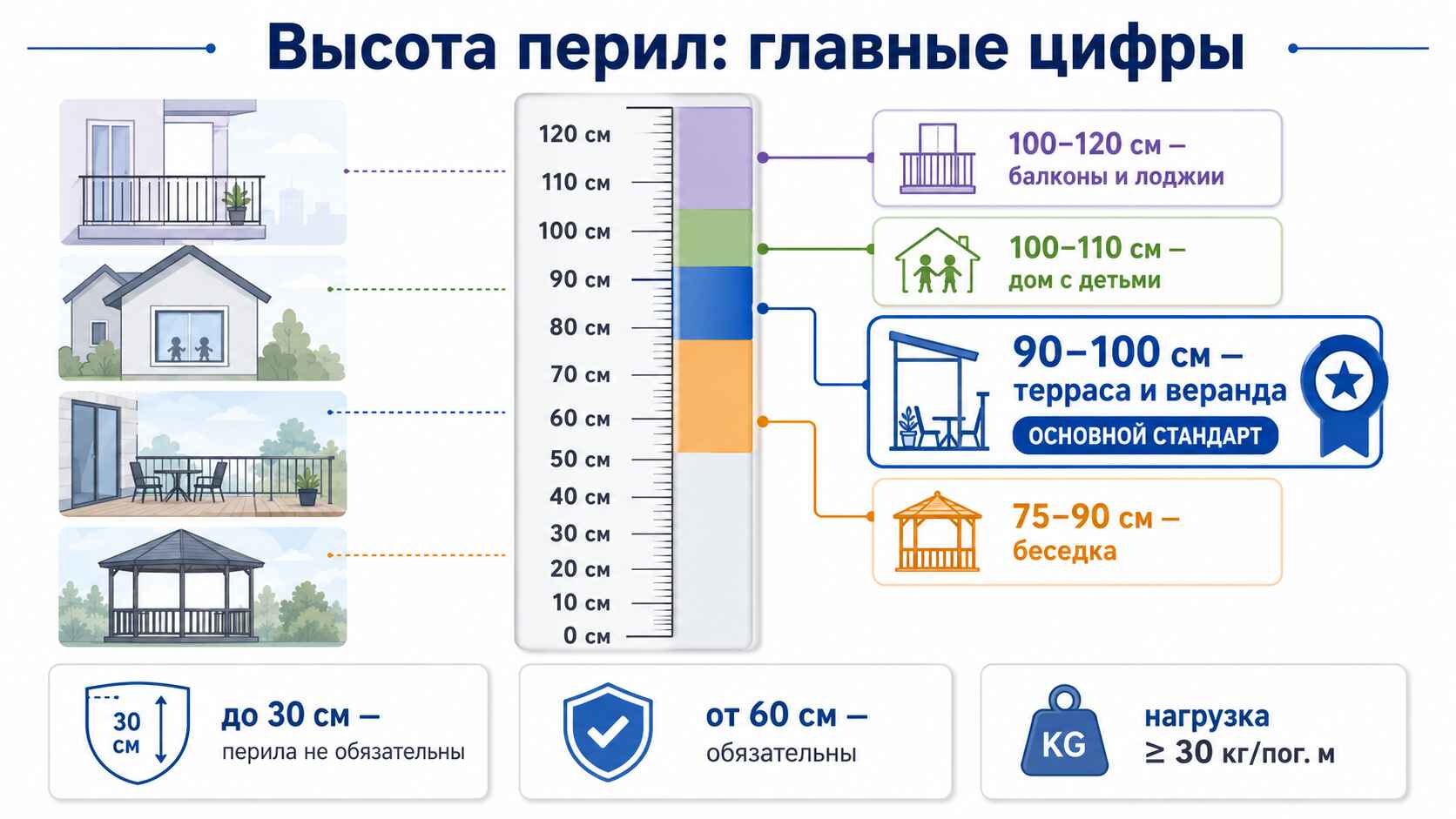 Высота перил: главные цифры

120 см
110 см
100 см
90 см
80 см
70 см
60 см
50 см
40 см
30 см
20 см
10 см
0 см

100–120 см – балконы и лоджии

100–110 см – дом с детьми

90–100 см – терраса и веранда
ОСНОВНОЙ СТАНДАРТ

75–90 см – беседка

30 см
до 30 см – перила не обязательны

от 60 см – обязательны

KG
нагрузка ≥ 30 кг/пог. м